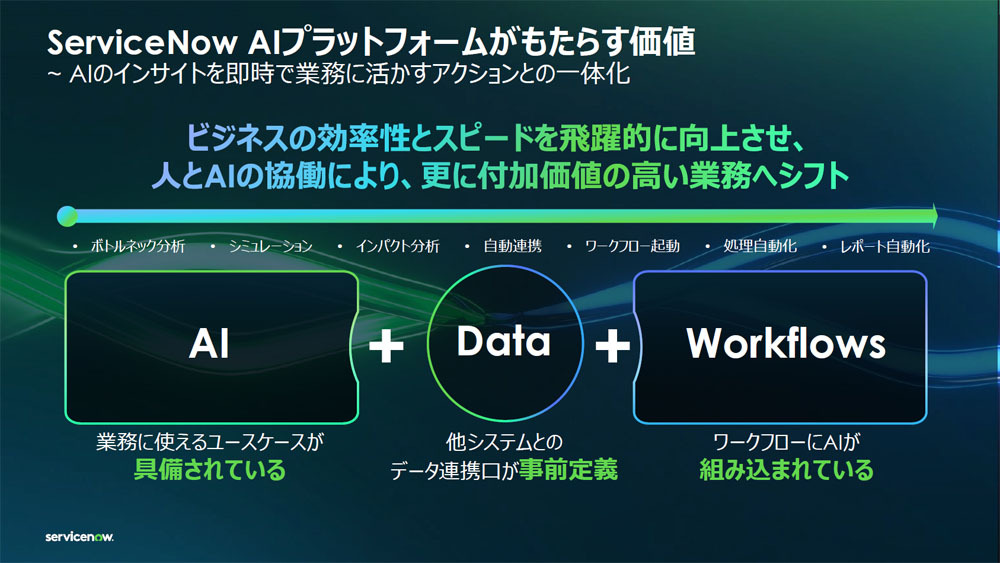 ServiceNow AIプラットフォームがもたらす価値
~ AIのインサイトを即時で業務に活かすアクションとの一体化

ビジネスの効率性とスピードを飛躍的に向上させ、
人とAIの協働により、更に付加価値の高い業務へシフト

• ボトルネック分析 • シミュレーション • インパクト分析 • 自動連携 • ワークフロー起動 • 処理自動化 • レポート自動化

AI + Data + Workflows

業務に使えるユースケースが
具備されている

他システムとの
データ連携口が事前定義

ワークフローにAIが
組み込まれている

servicenow.